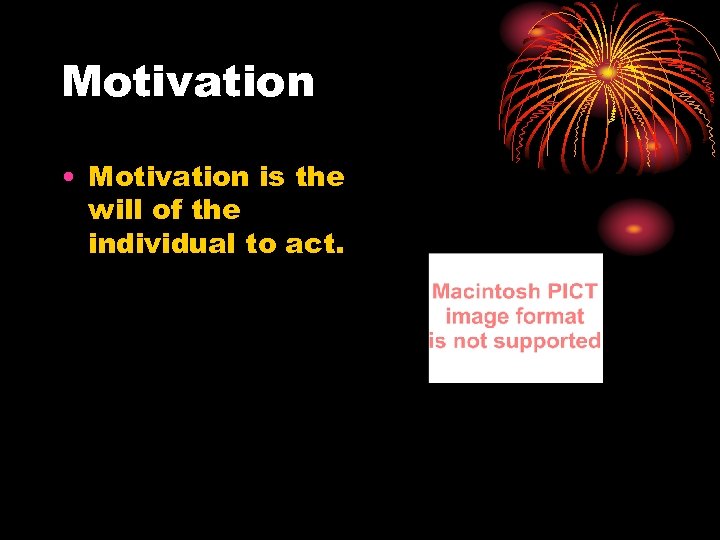 Motivation

• Motivation is the will of the individual to act.

Macintosh PICT image format is not supported